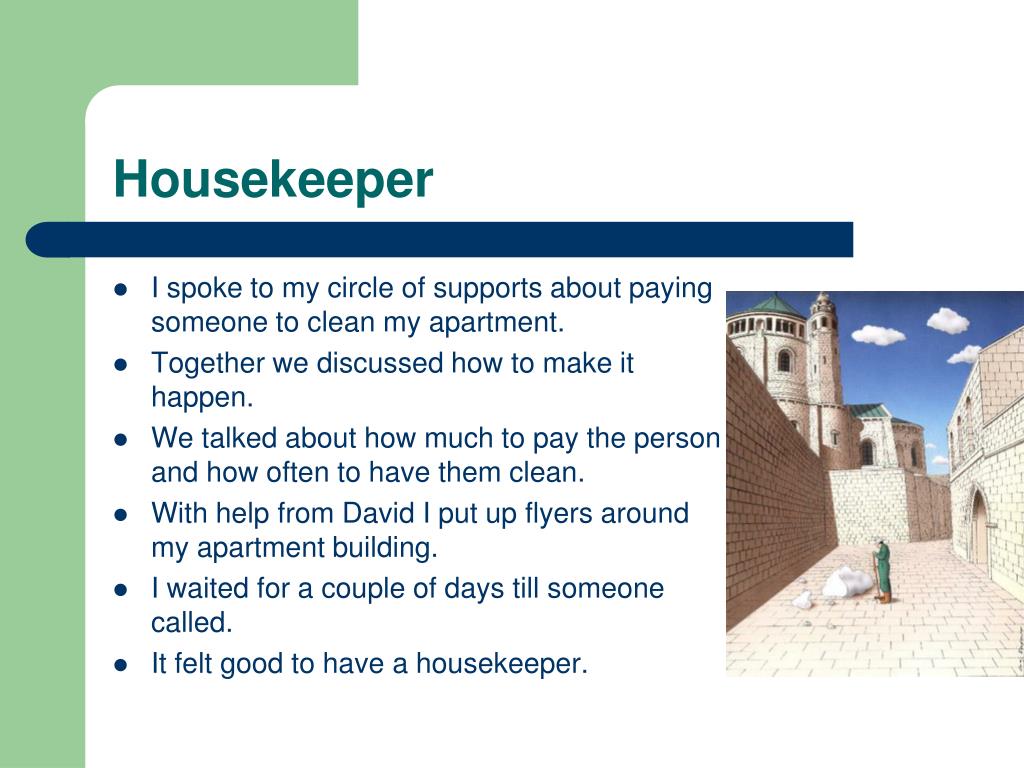 Housekeeper

- I spoke to my circle of supports about paying someone to clean my apartment.
- Together we discussed how to make it happen.
- We talked about how much to pay the person and how often to have them clean.
- With help from David I put up flyers around my apartment building.
- I waited for a couple of days till someone called.
- It felt good to have a housekeeper.